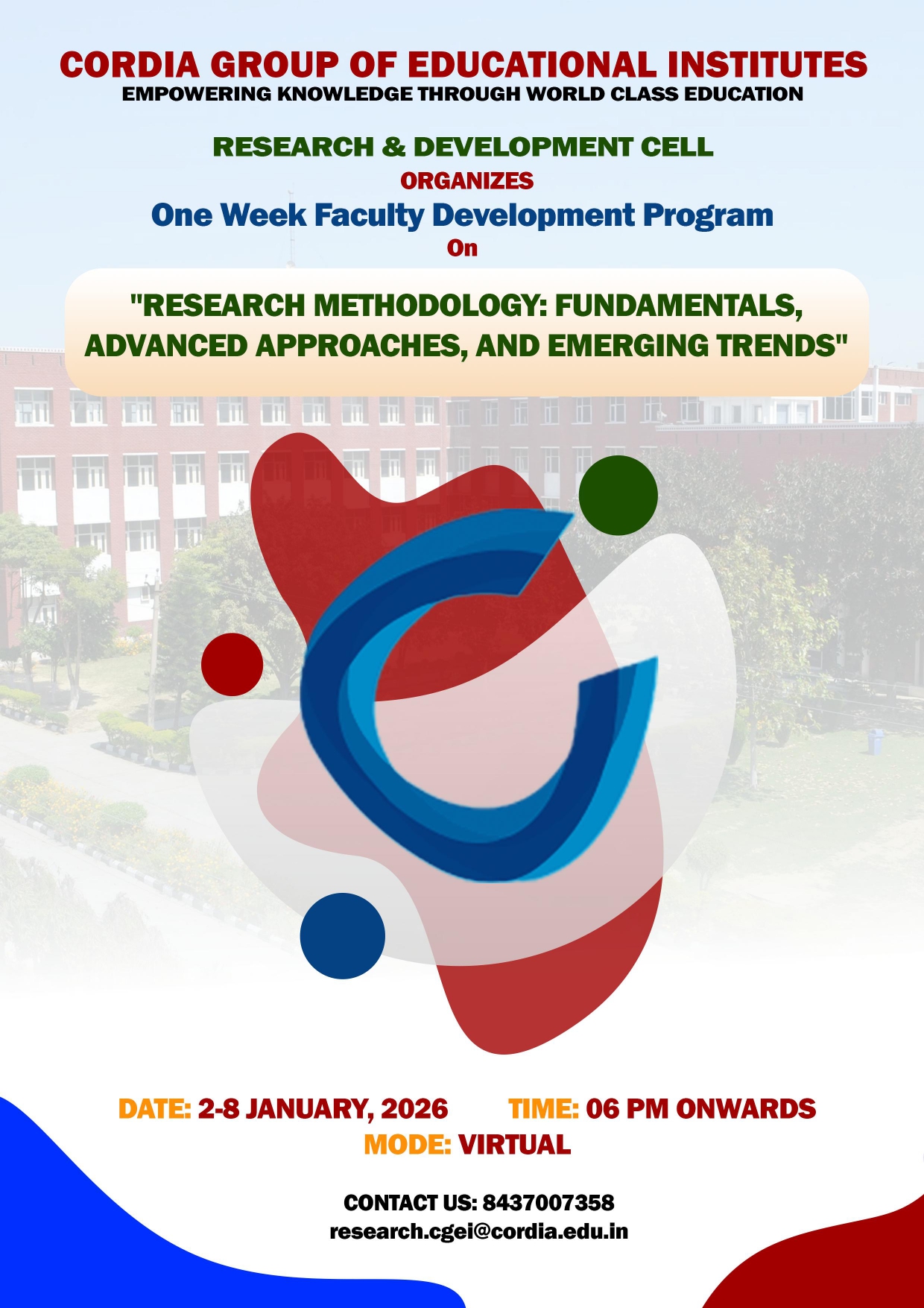 CORDIA GROUP OF EDUCATIONAL INSTITUTES
EMPOWERING KNOWLEDGE THROUGH WORLD CLASS EDUCATION

RESEARCH & DEVELOPMENT CELL
ORGANIZES
One Week Faculty Development Program
On

"RESEARCH METHODOLOGY: FUNDAMENTALS, ADVANCED APPROACHES, AND EMERGING TRENDS"

DATE: 2-8 JANUARY, 2026 TIME: 06 PM ONWARDS
MODE: VIRTUAL

CONTACT US: 8437007358
research.cgei@cordia.edu.in